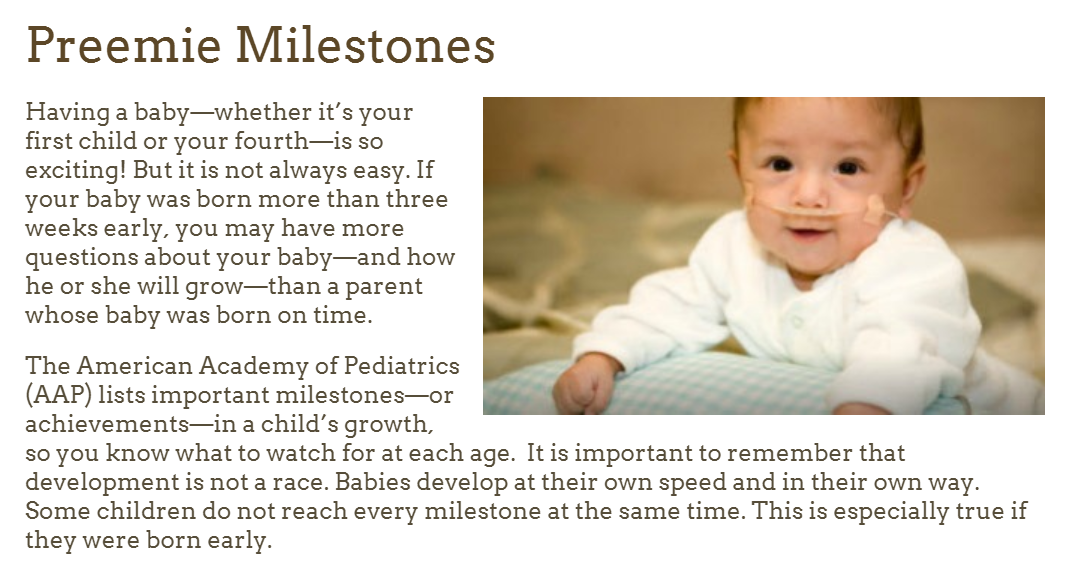 Preemie Milestones

Having a baby—whether it's your first child or your fourth—is so exciting! But it is not always easy. If your baby was born more than three weeks early, you may have more questions about your baby—and how he or she will grow—than a parent whose baby was born on time.

The American Academy of Pediatrics (AAP) lists important milestones—or achievements—in a child's growth, so you know what to watch for at each age. It is important to remember that development is not a race. Babies develop at their own speed and in their own way. Some children do not reach every milestone at the same time. This is especially true if they were born early.